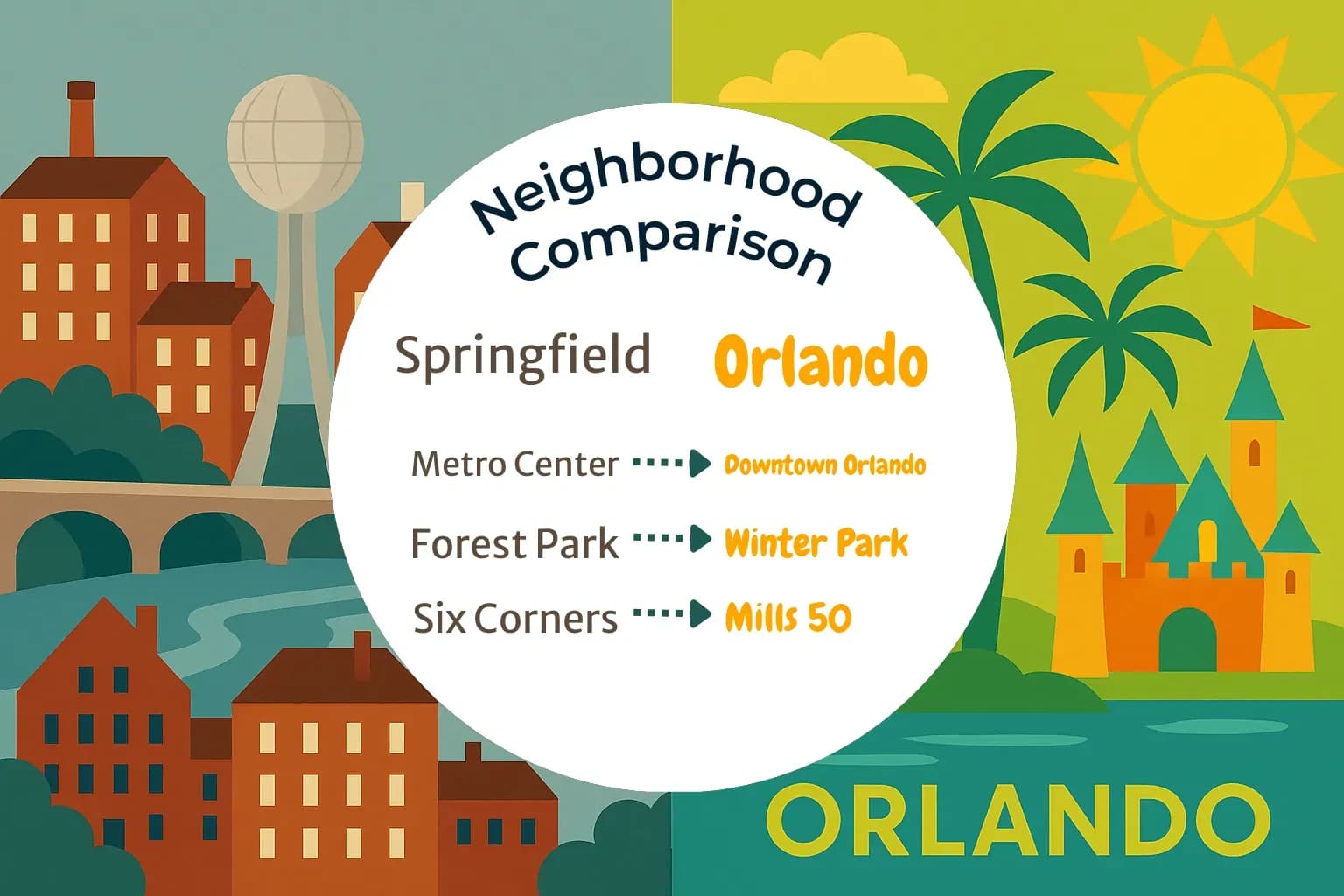 Neighborhood Comparison

Springfield
Orlando

Metro Center → Downtown Orlando
Forest Park → Winter Park
Six Corners → Mills 50

ORLANDO